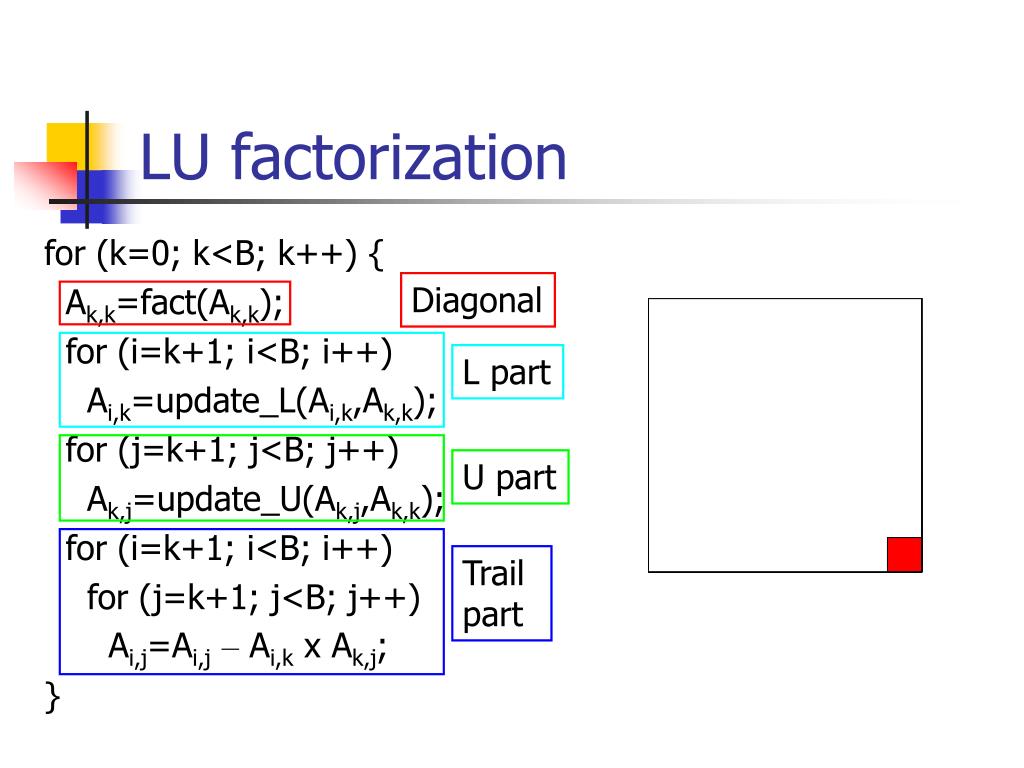 LU factorization

for (k=0; k<B; k++) {
$A_{k,k}$=fact($A_{k,k}$);
for (i=k+1; i<B; i++)
$A_{i,k}$=update_L($A_{i,k}$,$A_{k,k}$);
for (j=k+1; j<B; j++)
$A_{k,j}$=update_U($A_{k,j}$,$A_{k,k}$);
for (i=k+1; i<B; i++)
for (j=k+1; j<B; j++)
$A_{i,j}$=$A_{i,j}$ – $A_{i,k}$ x $A_{k,j}$;
}

Diagonal

L part

U part

Trail part